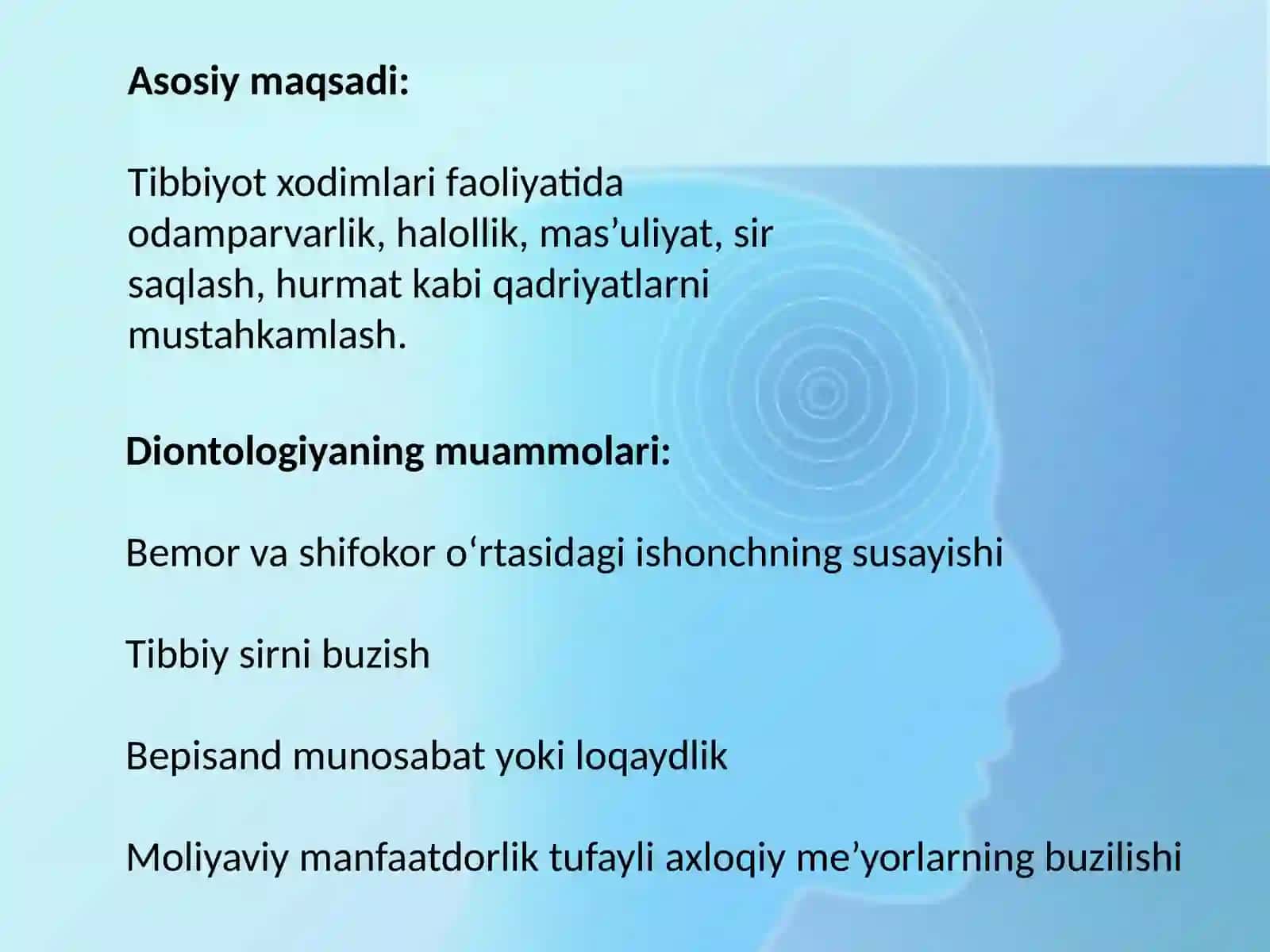 Asosiy maqsadi:

Tibbiyot xodimlari faoliyatida odamparvarlik, halollik, mas’uliyat, sir saqlash, hurmat kabi qadriyatlarni mustahkamlash.

Diontologiyaning muammolari:

Bemor va shifokor o‘rtasidagi ishonchning susayishi

Tibbiy sirni buzish

Bepisand munosabat yoki loqaydlik

Moliyaviy manfaatdorlik tufayli axloqiy me’yorlarning buzilishi